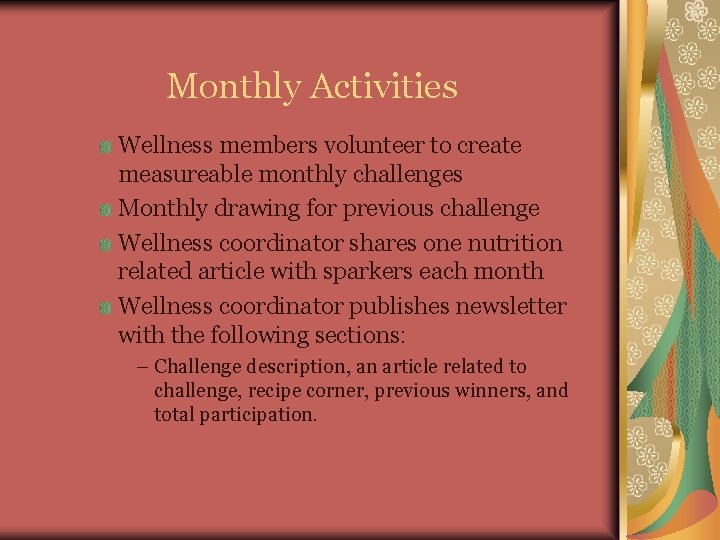 Monthly Activities

Wellness members volunteer to create measureable monthly challenges

Monthly drawing for previous challenge

Wellness coordinator shares one nutrition related article with sparkers each month

Wellness coordinator publishes newsletter with the following sections:

– Challenge description, an article related to challenge, recipe corner, previous winners, and total participation.